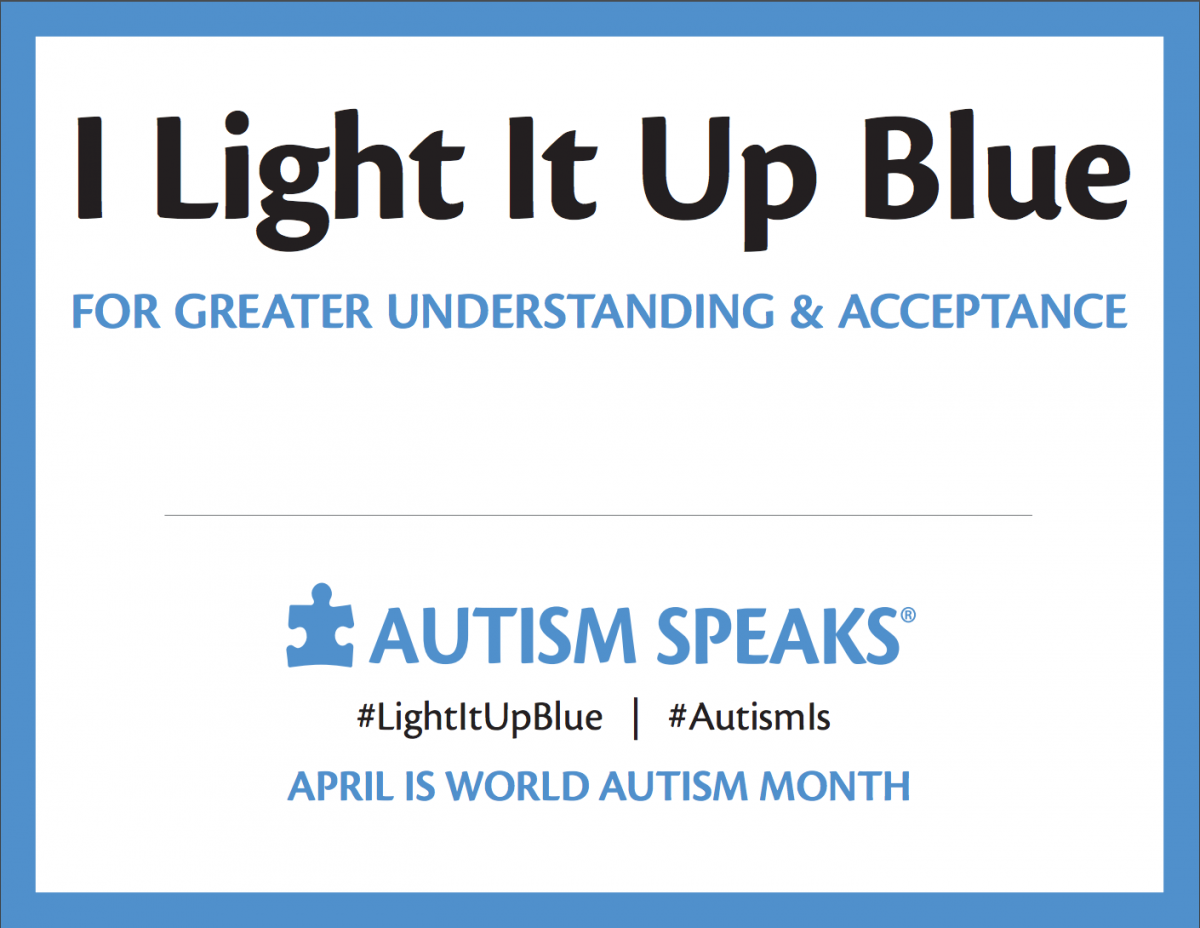 I Light It Up Blue

FOR GREATER UNDERSTANDING & ACCEPTANCE

AUTISM SPEAKS®

#LightItUpBlue | #AutismIs

APRIL IS WORLD AUTISM MONTH